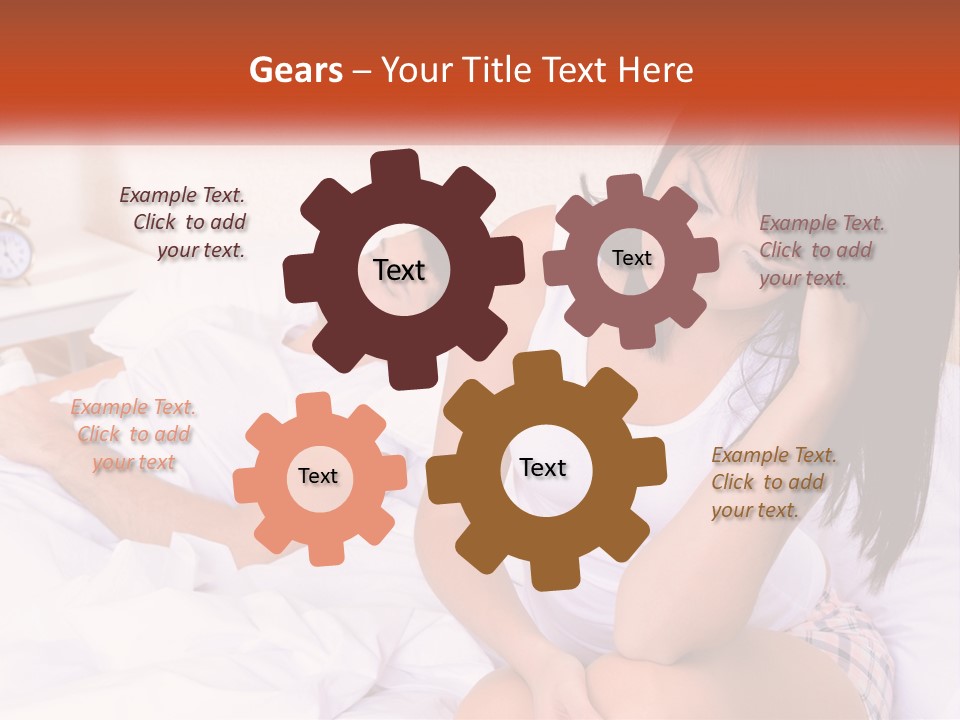 Gears – Your Title Text Here

Example Text. Click to add your text.

Text

Text

Example Text. Click to add your text.

Example Text. Click to add your text

Text

Text

Example Text. Click to add your text.